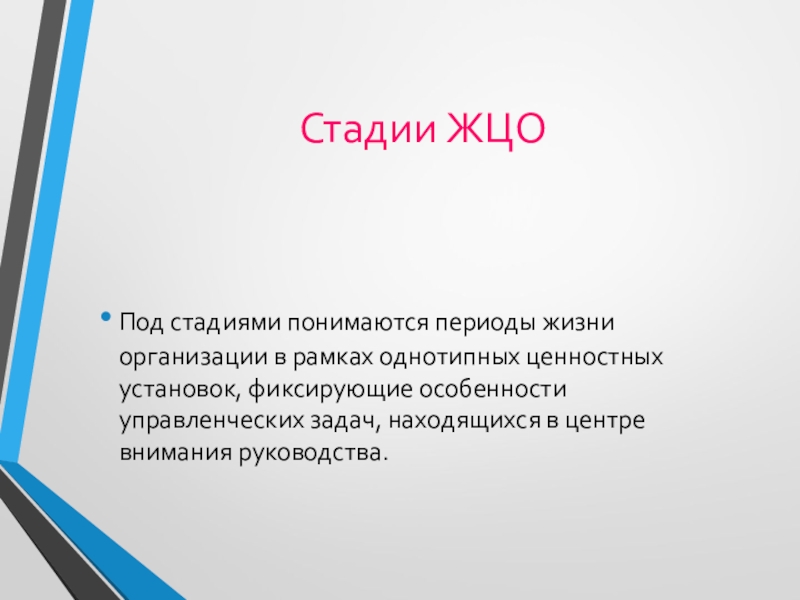 Стадии ЖЦО

• Под стадиями понимаются периоды жизни организации в рамках однотипных ценностных установок, фиксирующие особенности управленческих задач, находящихся в центре внимания руководства.